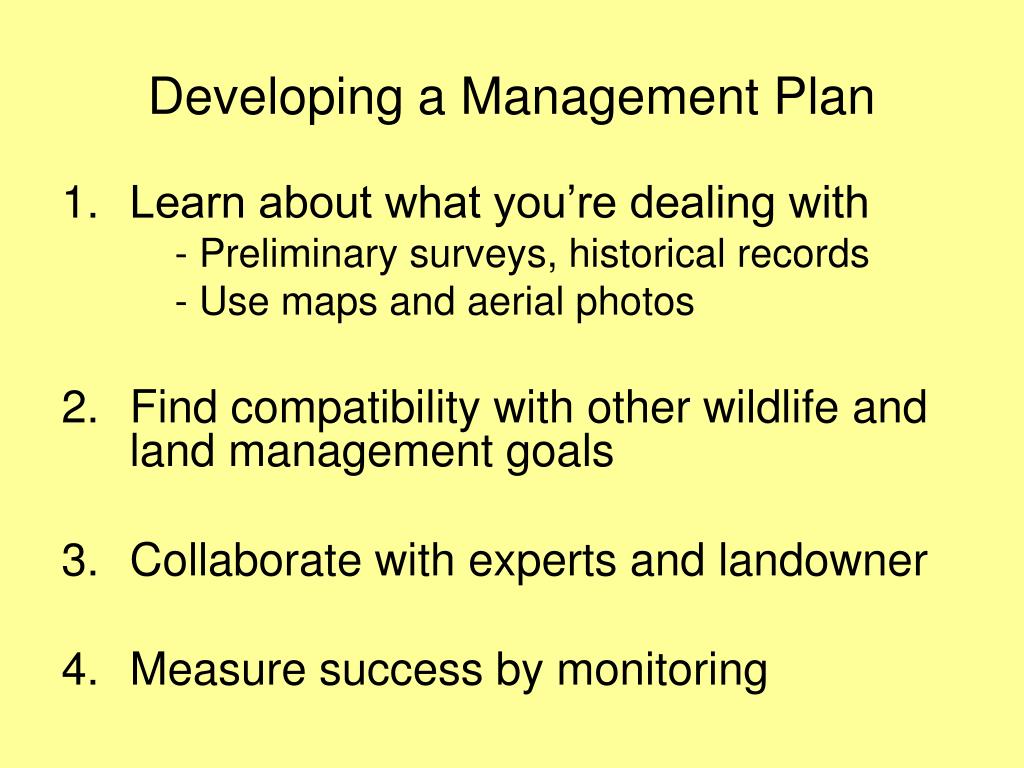 Developing a Management Plan

1. Learn about what you’re dealing with
- Preliminary surveys, historical records
- Use maps and aerial photos

2. Find compatibility with other wildlife and land management goals

3. Collaborate with experts and landowner

4. Measure success by monitoring